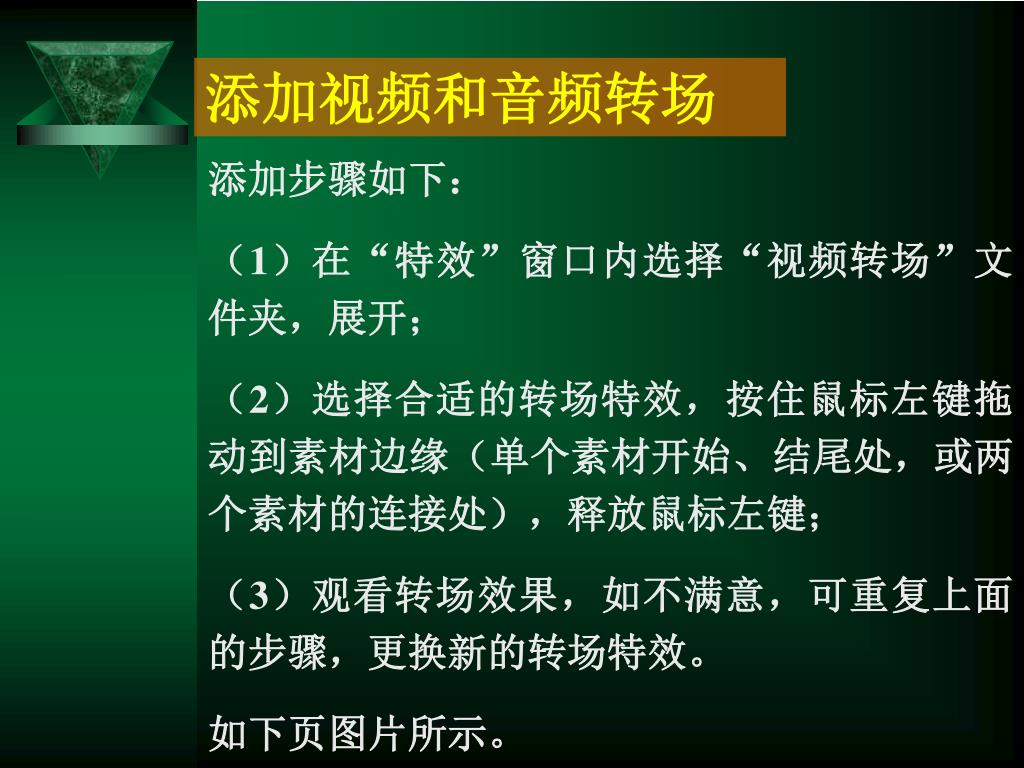 添加视频和音频转场

添加步骤如下：

（1）在“特效”窗口内选择“视频转场”文件夹，展开；

（2）选择合适的转场特效，按住鼠标左键拖动到素材边缘（单个素材开始、结尾处，或两个素材的连接处），释放鼠标左键；

（3）观看转场效果，如不满意，可重复上面的步骤，更换新的转场特效。

如下页图片所示。